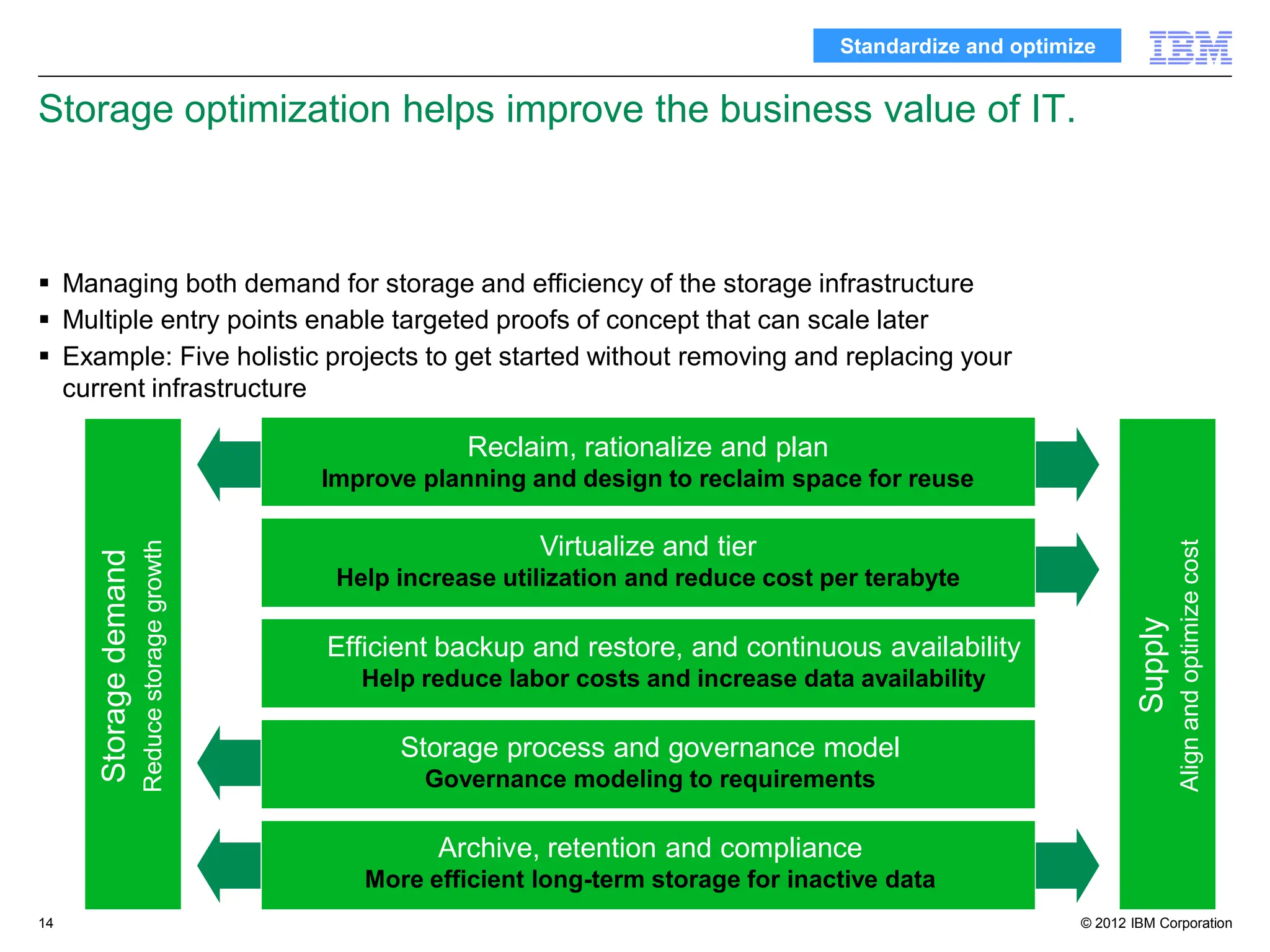 Standardize and optimize

IBM

Storage optimization helps improve the business value of IT.

▪ Managing both demand for storage and efficiency of the storage infrastructure
▪ Multiple entry points enable targeted proofs of concept that can scale later
▪ Example: Five holistic projects to get started without removing and replacing your current infrastructure

Storage demand
Reduce storage growth

Reclaim, rationalize and plan
Improve planning and design to reclaim space for reuse

Virtualize and tier
Help increase utilization and reduce cost per terabyte

Efficient backup and restore, and continuous availability
Help reduce labor costs and increase data availability

Storage process and governance model
Governance modeling to requirements

Archive, retention and compliance
More efficient long-term storage for inactive data

Supply
Align and optimize cost

14

© 2012 IBM Corporation